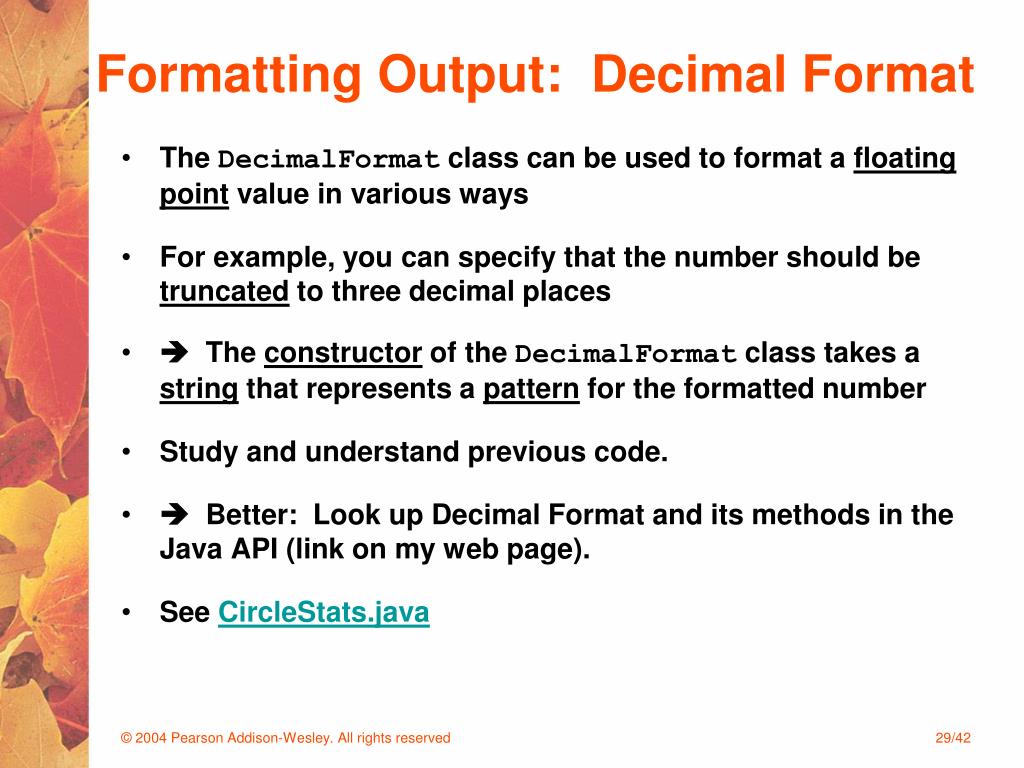 Formatting Output:  Decimal Format

• The DecimalFormat class can be used to format a floating point value in various ways

• For example, you can specify that the number should be truncated to three decimal places

• ➔ The constructor of the DecimalFormat class takes a string that represents a pattern for the formatted number

• Study and understand previous code.

• ➔ Better:  Look up Decimal Format and its methods in the Java API (link on my web page).

• See CircleStats.java

© 2004 Pearson Addison-Wesley. All rights reserved

29/42